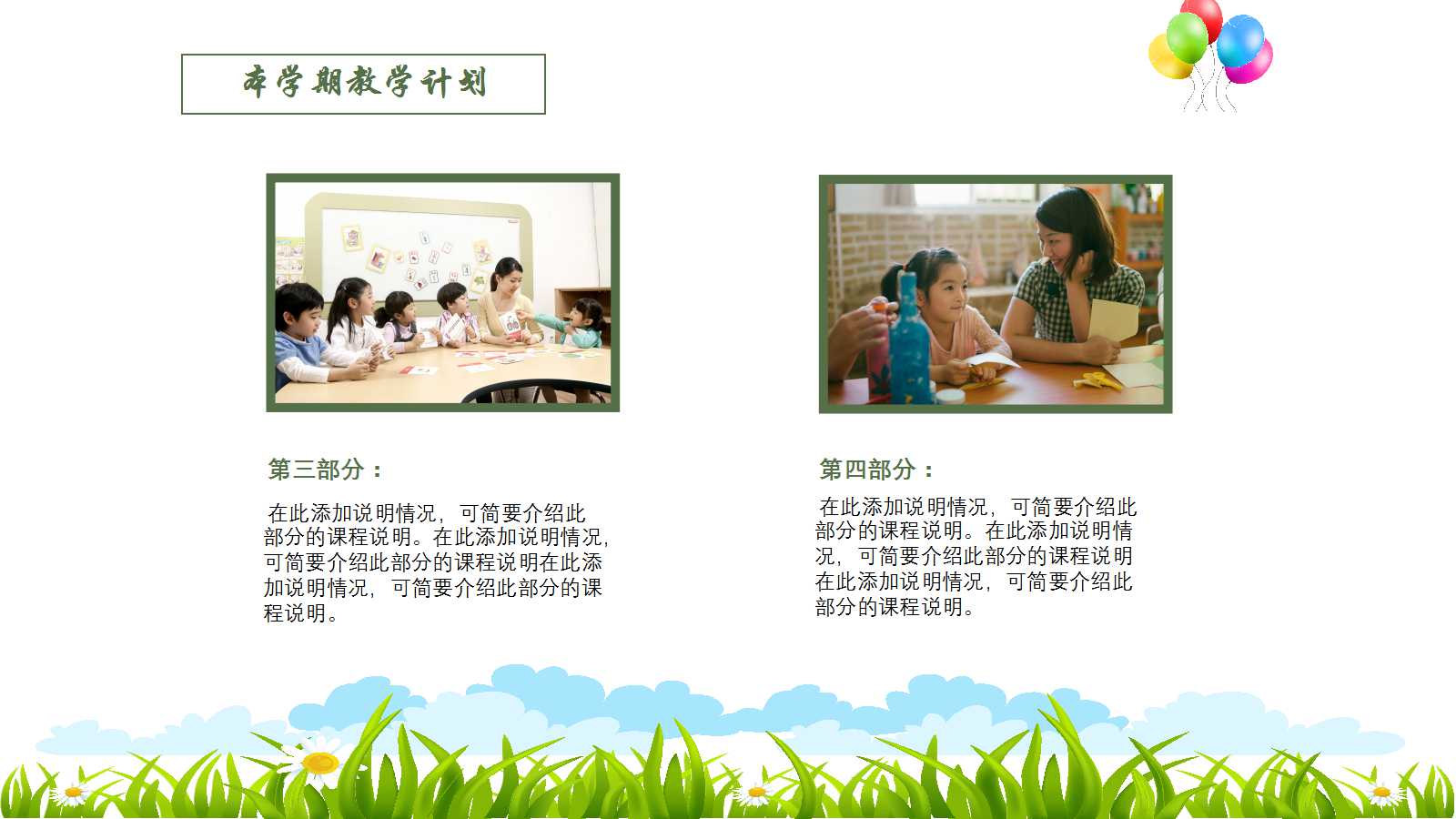 本学期教学计划

第三部分：

在此添加说明情况，可简要介绍此部分的课程说明。在此添加说明情况，可简要介绍此部分的课程说明在此添加说明情况，可简要介绍此部分的课程说明。

第四部分：

在此添加说明情况，可简要介绍此部分的课程说明。在此添加说明情况，可简要介绍此部分的课程说明在此添加说明情况，可简要介绍此部分的课程说明。